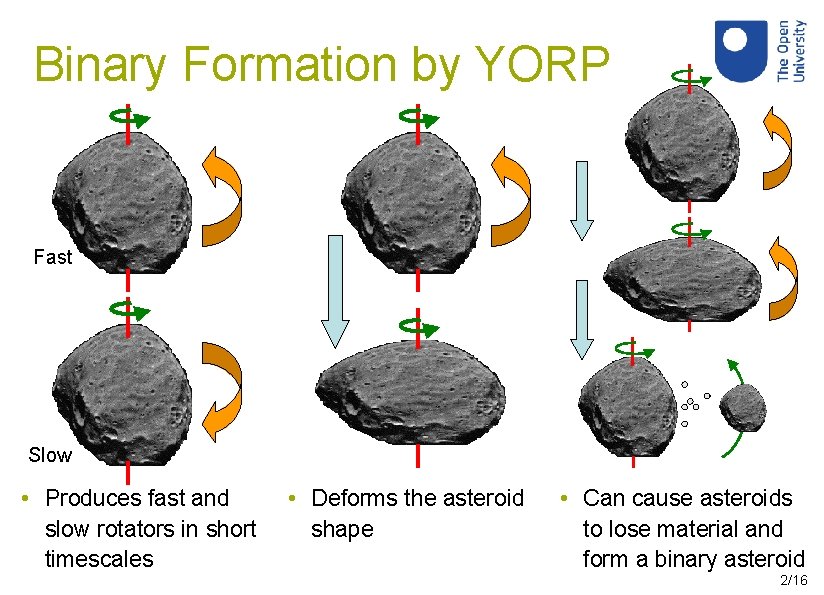 Binary Formation by YORP

The Open University

Fast

Slow

• Produces fast and slow rotators in short timescales

• Deforms the asteroid shape

• Can cause asteroids to lose material and form a binary asteroid

2/16